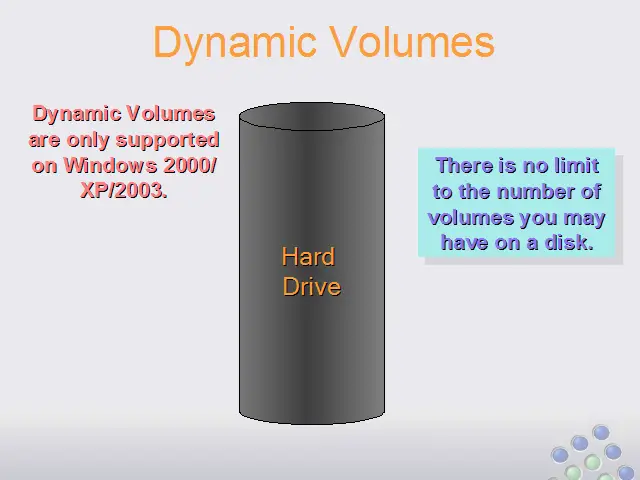 Dynamic Volumes

Dynamic Volumes are only supported on Windows 2000/ XP/2003.

Hard Drive

There is no limit to the number of volumes you may have on a disk.